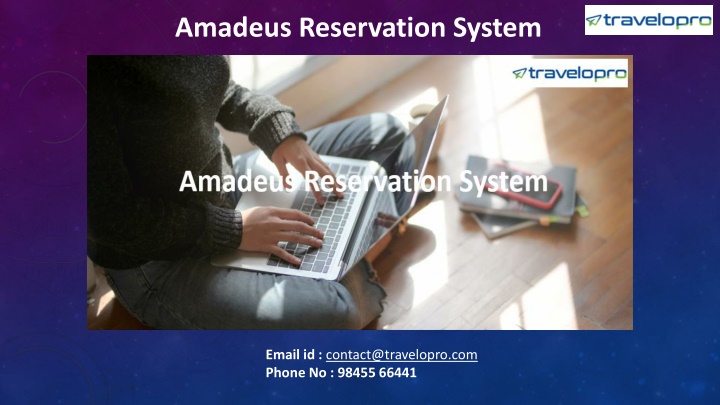 Amadeus Reservation System

travelopro

travelopro

Amadeus Reservation System

Email id : contact@travelopro.com
Phone No : 98455 66441